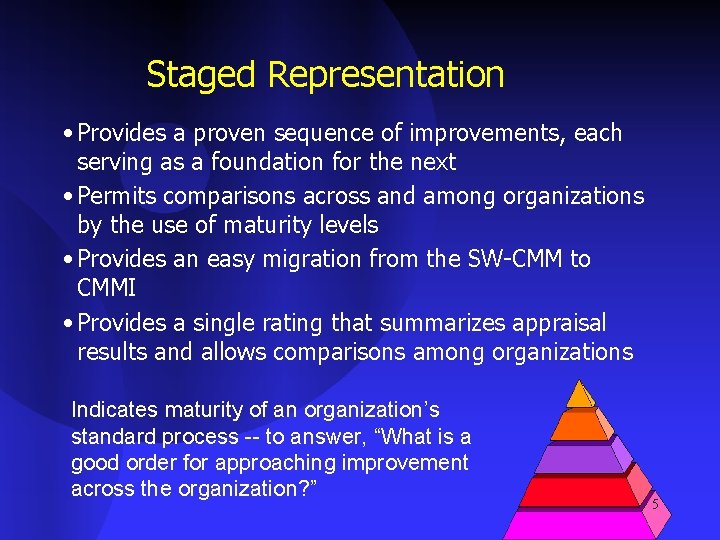 Staged Representation

• Provides a proven sequence of improvements, each serving as a foundation for the next

• Permits comparisons across and among organizations by the use of maturity levels

• Provides an easy migration from the SW-CMM to CMMI

• Provides a single rating that summarizes appraisal results and allows comparisons among organizations

Indicates maturity of an organization's standard process -- to answer, "What is a good order for approaching improvement across the organization?"

5